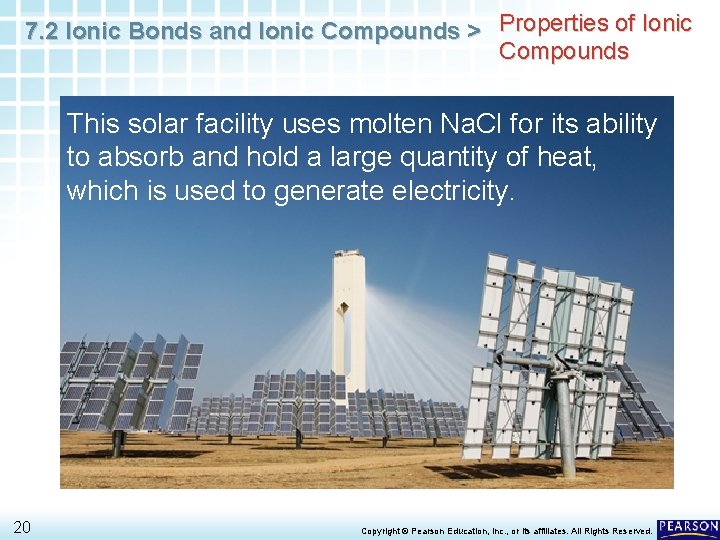 7.2 Ionic Bonds and Ionic Compounds > Properties of Ionic Compounds

This solar facility uses molten NaCl for its ability to absorb and hold a large quantity of heat, which is used to generate electricity.

20

Copyright © Pearson Education, Inc., or its affiliates. All Rights Reserved.

PEARSON